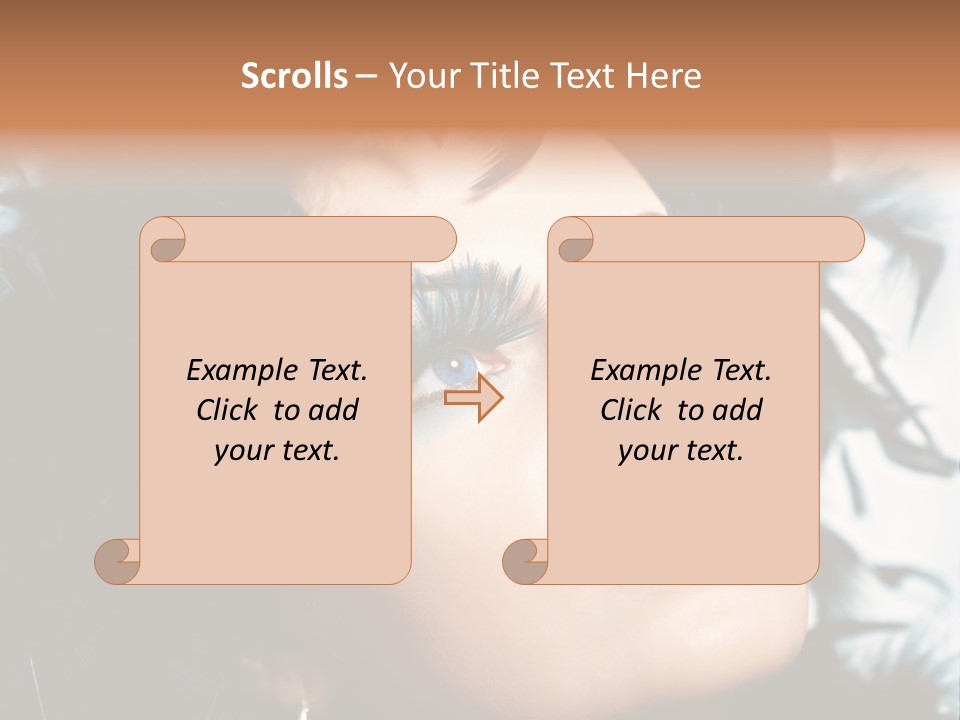 Scrolls – Your Title Text Here

Example Text. Click to add your text.

Example Text. Click to add your text.